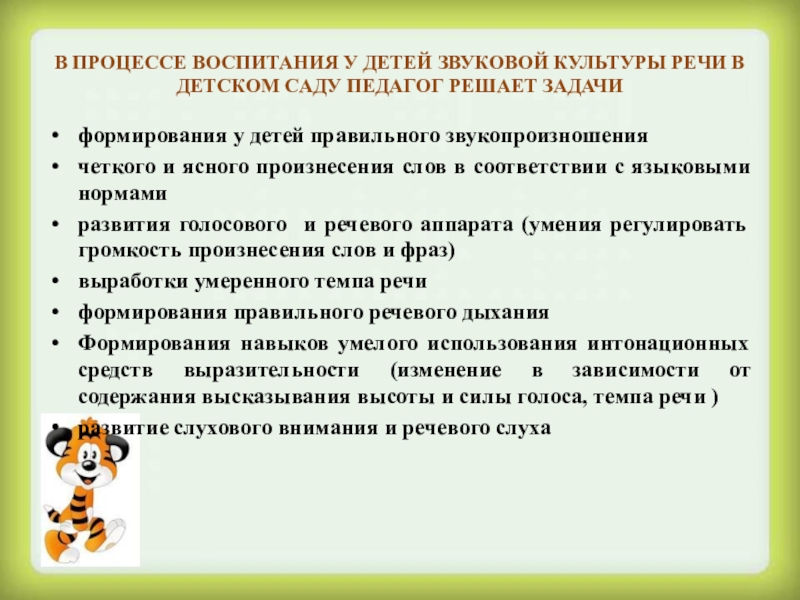 В ПРОЦЕССЕ ВОСПИТАНИЯ У ДЕТЕЙ ЗВУКОВОЙ КУЛЬТУРЫ РЕЧИ В ДЕТСКОМ САДУ ПЕДАГОГ РЕШАЕТ ЗАДАЧИ

• формирования у детей правильного звукопроизношения
• четкого и ясного произнесения слов в соответствии с языковыми нормами
• развития голосового и речевого аппарата (умения регулировать громкость произнесения слов и фраз)
• выработки умеренного темпа речи
• формирования правильного речевого дыхания
• Формирования навыков умелого использования интонационных средств выразительности (изменение в зависимости от содержания высказывания высоты и силы голоса, темпа речи )
• развитие слухового внимания и речевого слуха